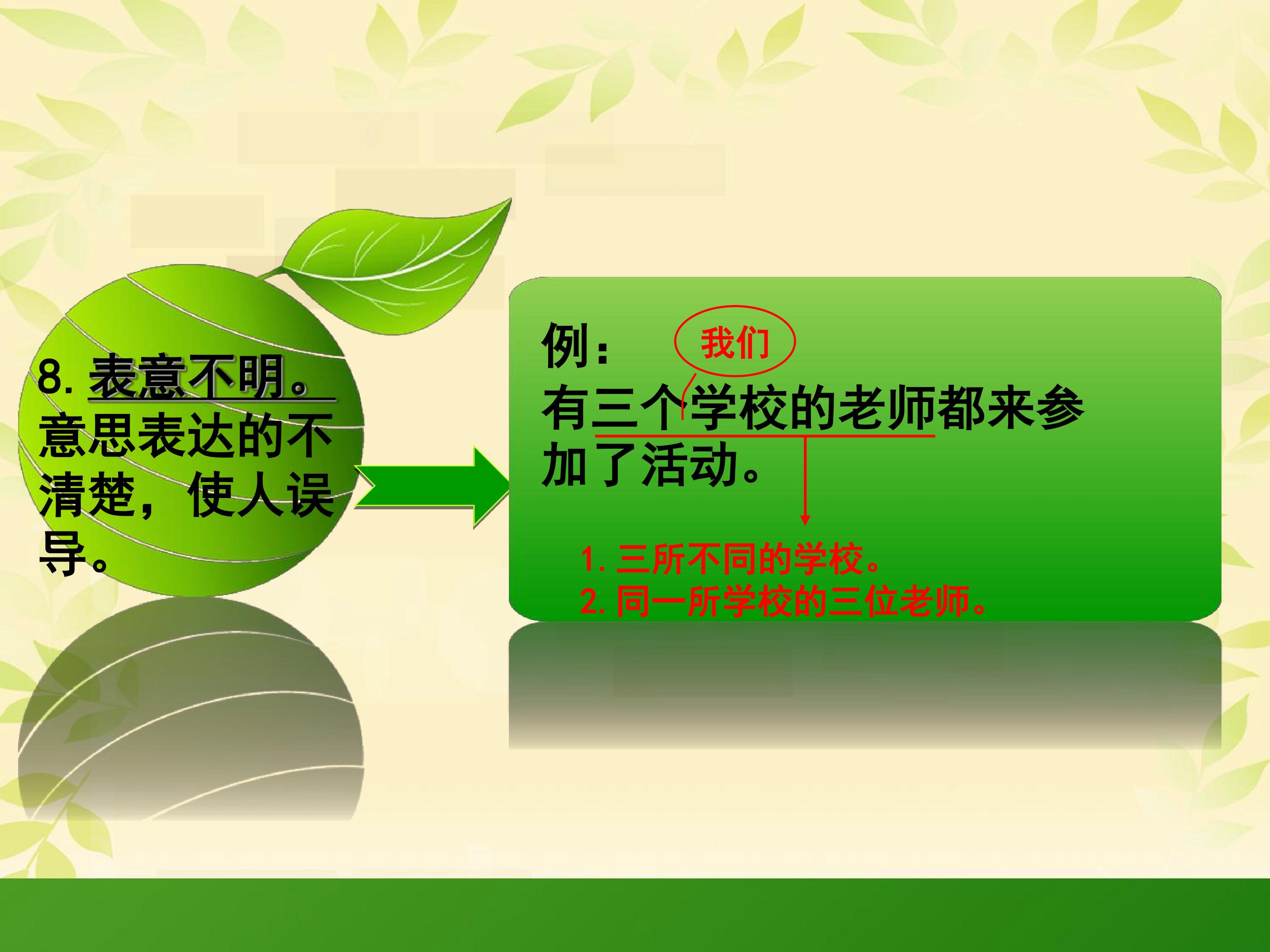 8. 表意不明。意思表达的不清楚，使人误导。

例：

我们

有三个学校的老师都来参加了活动。

1. 三所不同的学校。
2. 同一所学校的三位老师。